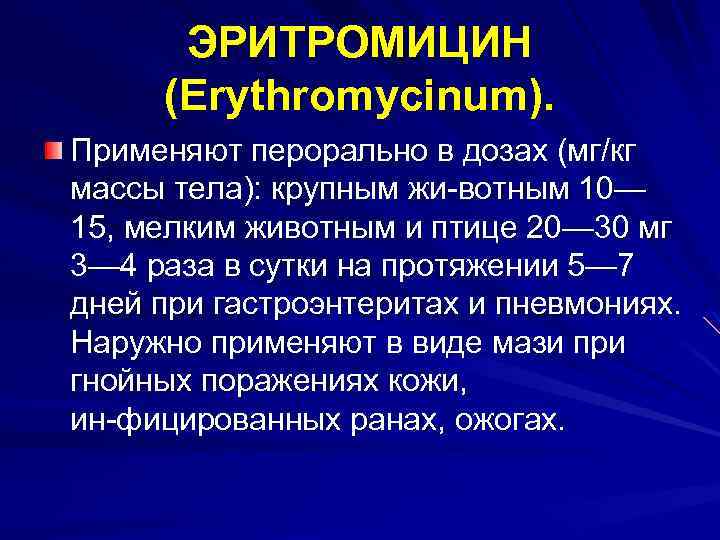 ЭРИТРОМИЦИН (Erythromycinum).

Применяют перорально в дозах (мг/кг массы тела): крупным жи-вотным 10—15, мелким животным и птице 20—30 мг 3—4 раза в сутки на протяжении 5—7 дней при гастроэнтеритах и пневмониях. Наружно применяют в виде мази при гнойных поражениях кожи, ин-фицированных ранах, ожогах.